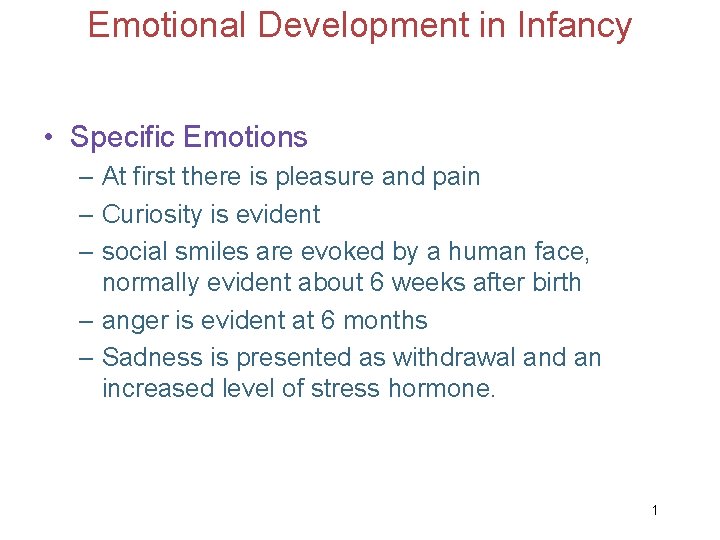 Emotional Development in Infancy

• Specific Emotions
– At first there is pleasure and pain
– Curiosity is evident
– social smiles are evoked by a human face, normally evident about 6 weeks after birth
– anger is evident at 6 months
– Sadness is presented as withdrawal and an increased level of stress hormone.

1